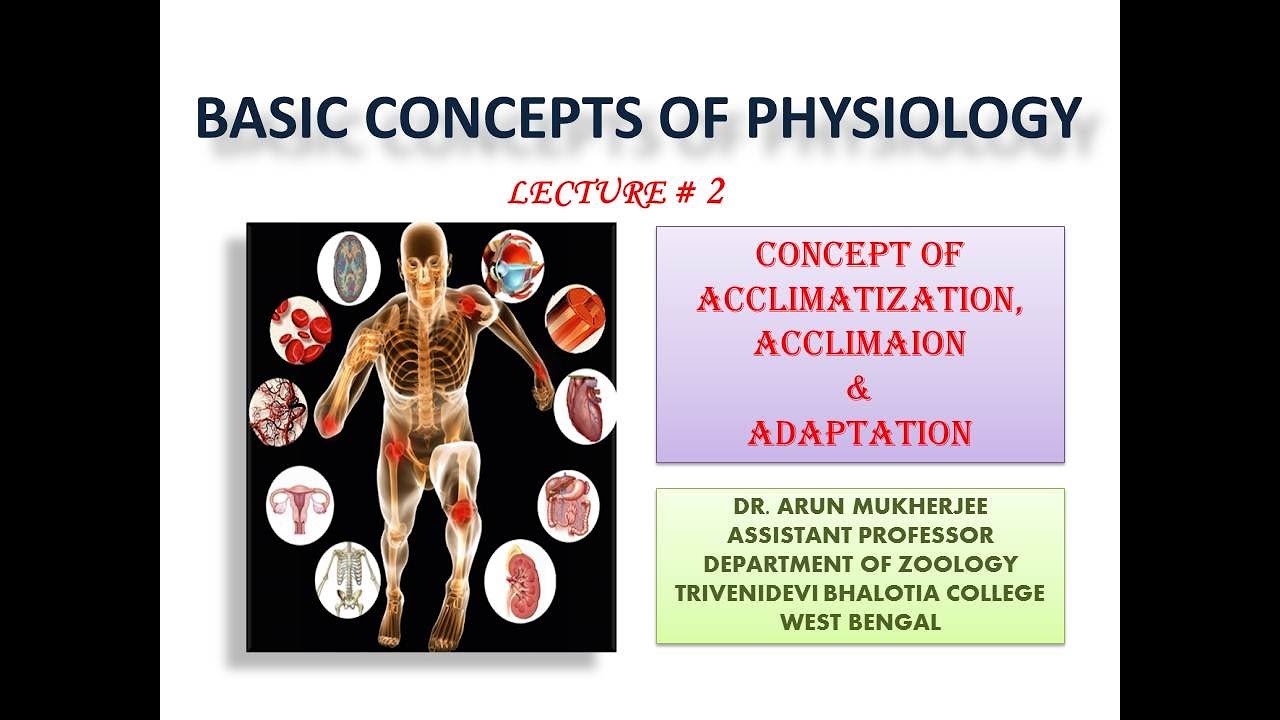 BASIC CONCEPTS OF PHYSIOLOGY

LECTURE # 2

CONCEPT OF ACCLIMATIZATION, ACCLIMAION & ADAPTATION

DR. ARUN MUKHERJEE
ASSISTANT PROFESSOR
DEPARTMENT OF ZOOLOGY
TRIVENIDEVI BHALOTIA COLLEGE
WEST BENGAL